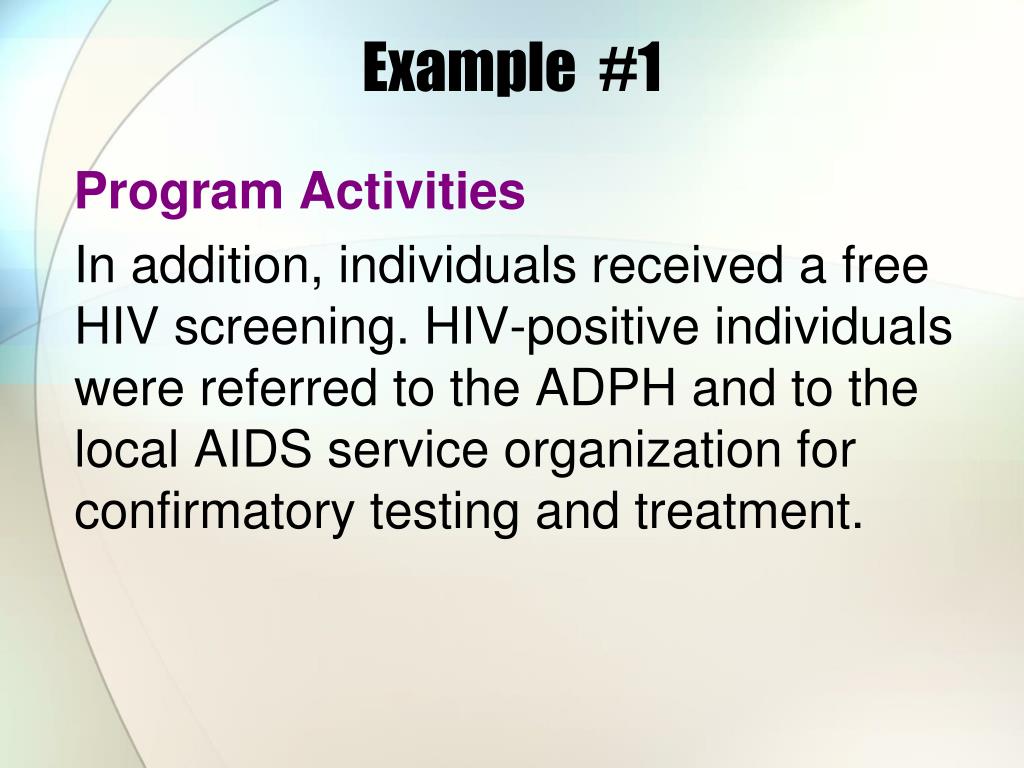 Example #1

Program Activities

In addition, individuals received a free HIV screening. HIV-positive individuals were referred to the ADPH and to the local AIDS service organization for confirmatory testing and treatment.